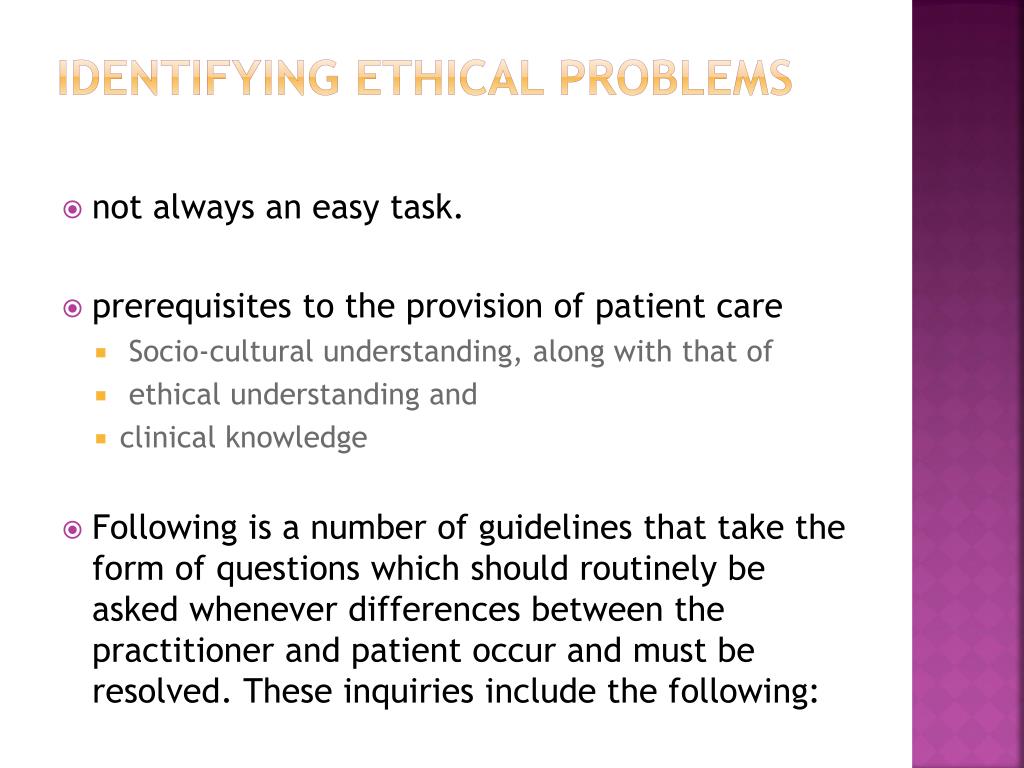 IDENTIFYING ETHICAL PROBLEMS

not always an easy task.

prerequisites to the provision of patient care

Socio-cultural understanding, along with that of

ethical understanding and

clinical knowledge

Following is a number of guidelines that take the form of questions which should routinely be asked whenever differences between the practitioner and patient occur and must be resolved. These inquiries include the following: